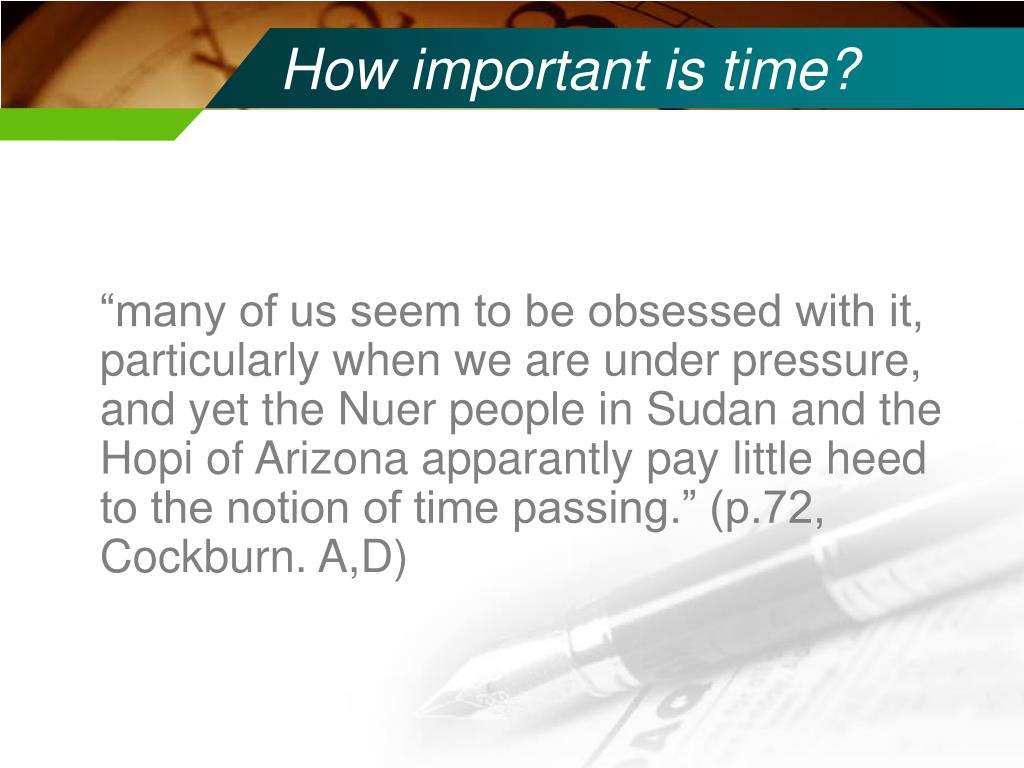 How important is time?

“many of us seem to be obsessed with it, particularly when we are under pressure, and yet the Nuer people in Sudan and the Hopi of Arizona apparantly pay little heed to the notion of time passing.” (p.72, Cockburn. A,D)